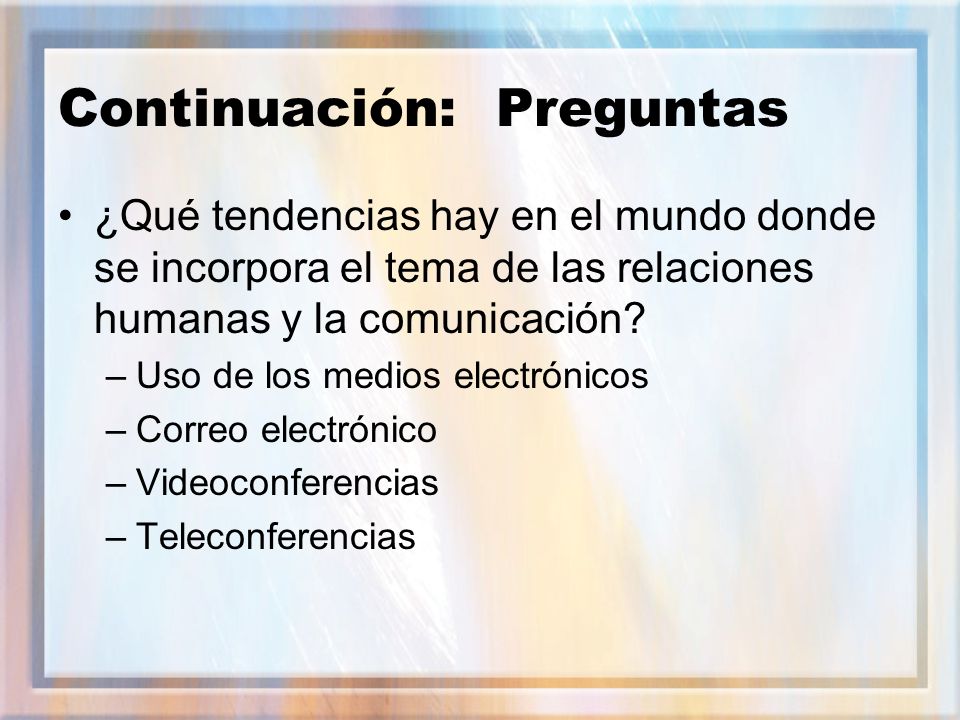 Continuación: Preguntas

• ¿Qué tendencias hay en el mundo donde se incorpora el tema de las relaciones humanas y la comunicación?
– Uso de los medios electrónicos
– Correo electrónico
– Videoconferencias
– Teleconferencias